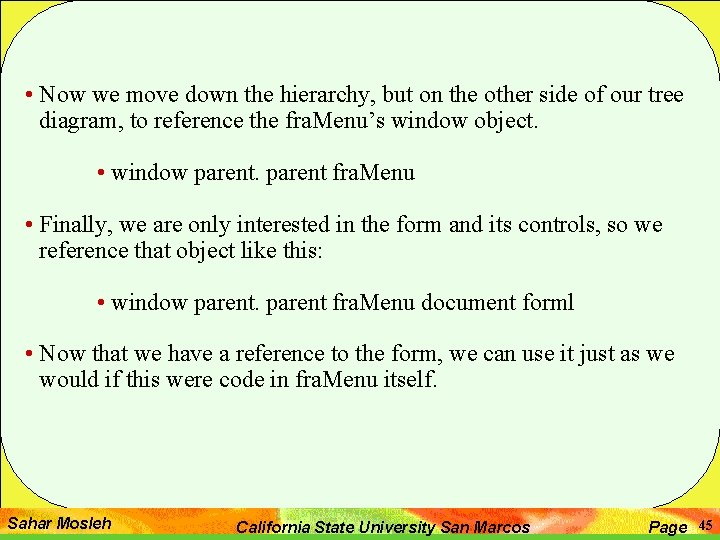 • Now we move down the hierarchy, but on the other side of our tree diagram, to reference the fraMenu's window object.

• window parent. parent fraMenu

• Finally, we are only interested in the form and its controls, so we reference that object like this:

• window parent. parent fraMenu document forml

• Now that we have a reference to the form, we can use it just as we would if this were code in fraMenu itself.

Sahar Mosleh California State University San Marcos Page 45